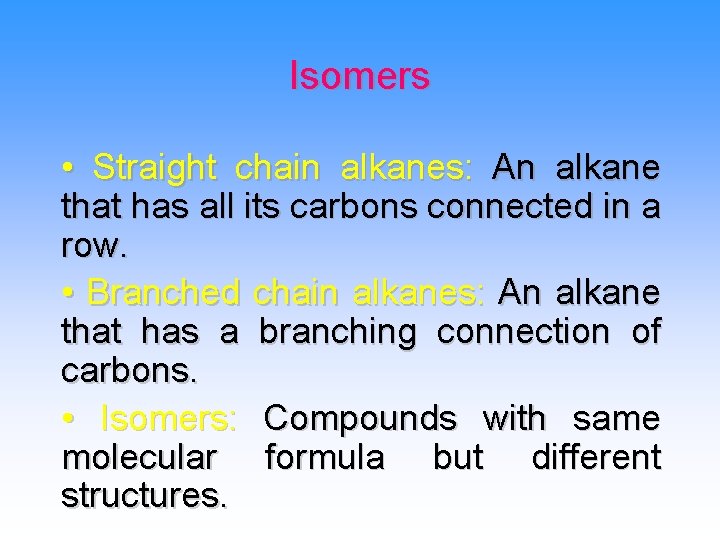 Isomers

• Straight chain alkanes: An alkane that has all its carbons connected in a row.

• Branched chain alkanes: An alkane that has a branching connection of carbons.

• Isomers: Compounds with same molecular formula but different structures.